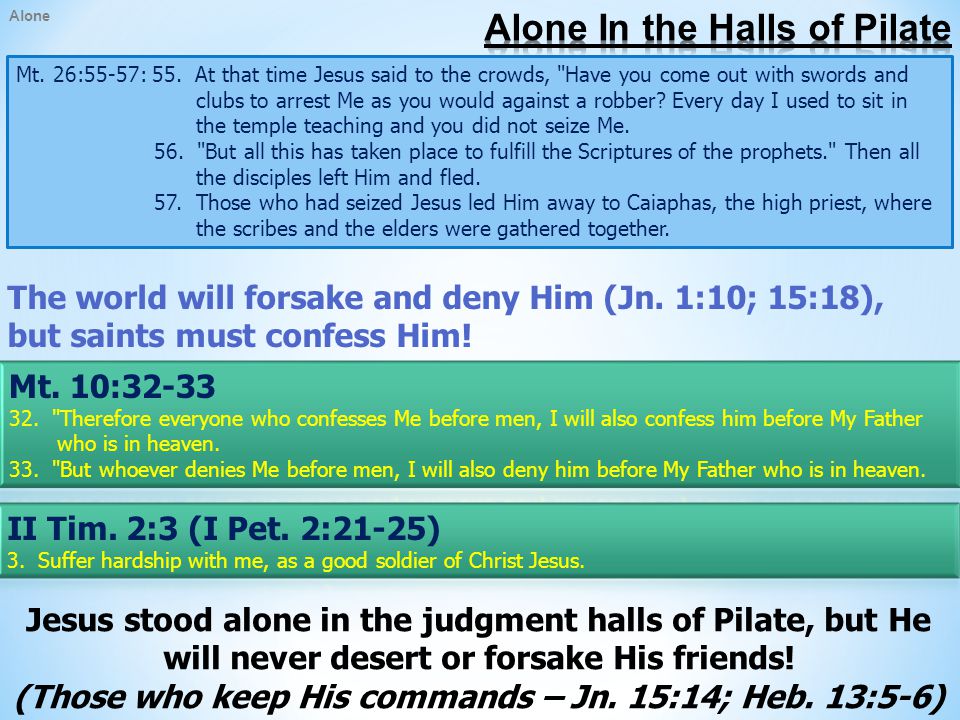 Alone

Alone In the Halls of Pilate

Mt. 26:55-57: 55. At that time Jesus said to the crowds, "Have you come out with swords and clubs to arrest Me as you would against a robber? Every day I used to sit in the temple teaching and you did not seize Me.
56. "But all this has taken place to fulfill the Scriptures of the prophets." Then all the disciples left Him and fled.
57. Those who had seized Jesus led Him away to Caiaphas, the high priest, where the scribes and the elders were gathered together.

The world will forsake and deny Him (Jn. 1:10; 15:18), but saints must confess Him!

Mt. 10:32-33
32. "Therefore everyone who confesses Me before men, I will also confess him before My Father who is in heaven.
33. "But whoever denies Me before men, I will also deny him before My Father who is in heaven.

II Tim. 2:3 (I Pet. 2:21-25)
3. Suffer hardship with me, as a good soldier of Christ Jesus.

Jesus stood alone in the judgment halls of Pilate, but He will never desert or forsake His friends!
(Those who keep His commands – Jn. 15:14; Heb. 13:5-6)